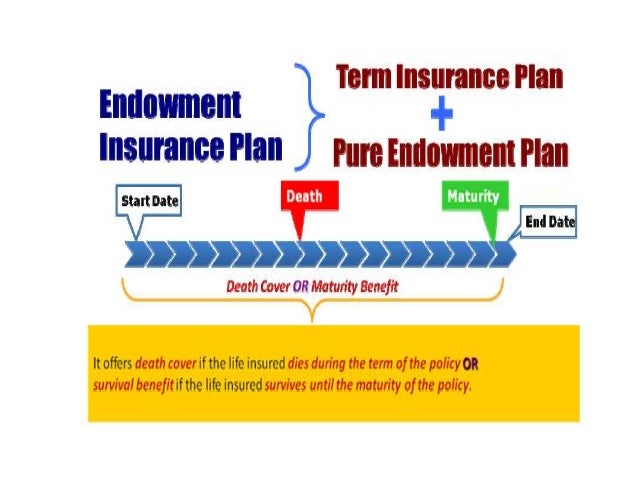 Endowment Insurance Plan

Term Insurance Plan
+
Pure Endowment Plan

Start Date

Death

Maturity

End Date

Death Cover OR Maturity Benefit

It offers death cover if the life insured dies during the term of the policy OR survival benefit if the life insured survives until the maturity of the policy.